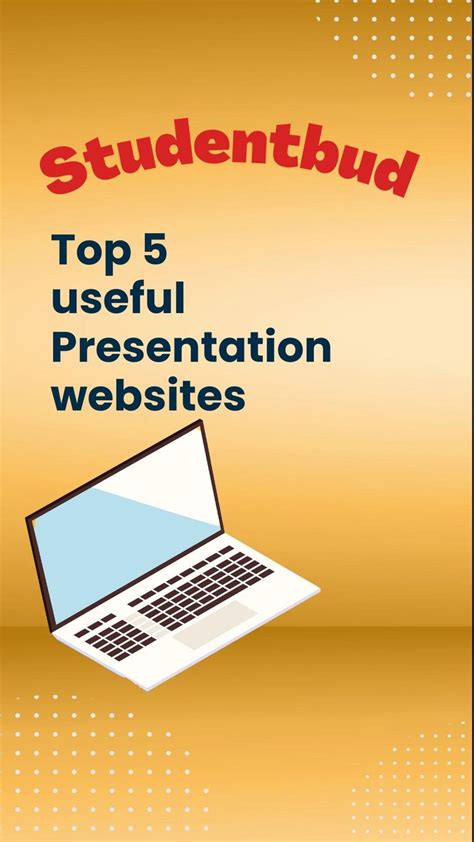 Studentbud

Top 5 useful Presentation websites